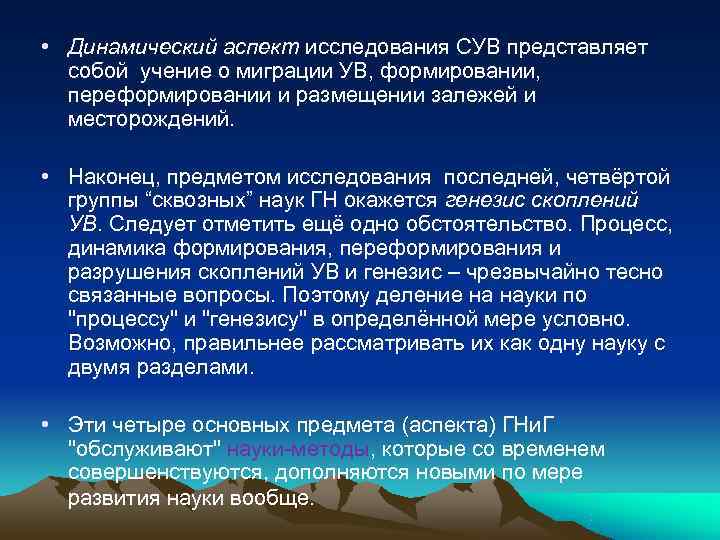 • Динамический аспект исследования СУВ представляет собой учение о миграции УВ, формировании, переформировании и размещении залежей и месторождений.

• Наконец, предметом исследования последней, четвёртой группы “сквозных” наук ГН окажется генезис скоплений УВ. Следует отметить ещё одно обстоятельство. Процесс, динамика формирования, переформирования и разрушения скоплений УВ и генезис – чрезвычайно тесно связанные вопросы. Поэтому деление на науки по "процессу" и "генезису" в определённой мере условно. Возможно, правильнее рассматривать их как одну науку с двумя разделами.

• Эти четыре основных предмета (аспекта) ГНиГ "обслуживают" науки-методы, которые со временем совершенствуются, дополняются новыми по мере развития науки вообще.